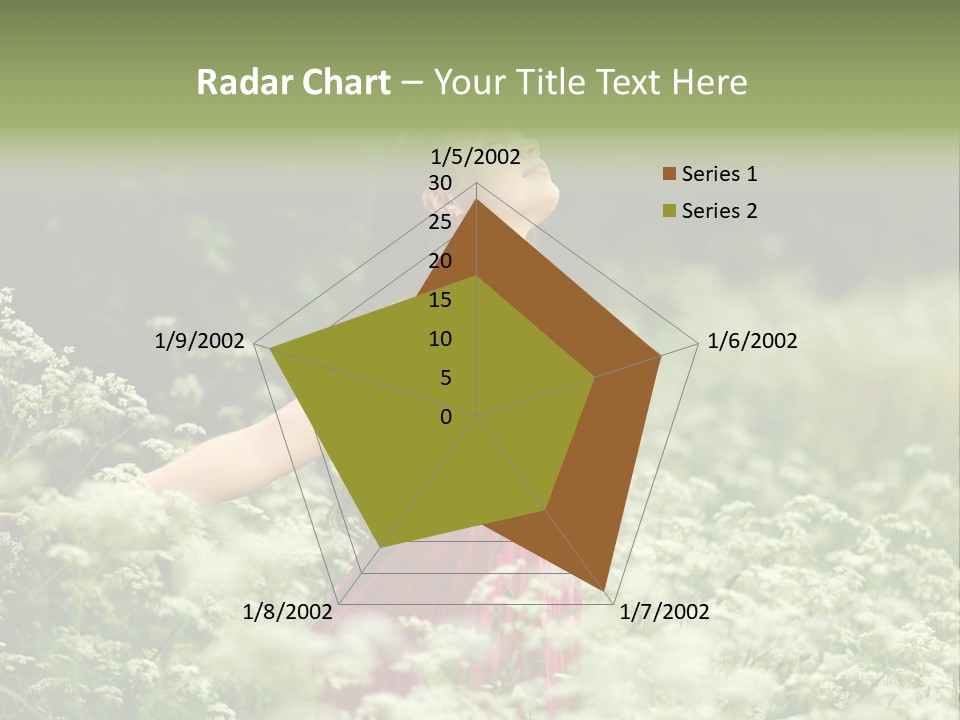 Radar Chart – Your Title Text Here

1/5/2002

30
25
20
15
10
5
0

1/6/2002
1/7/2002
1/8/2002
1/9/2002

Series 1
Series 2